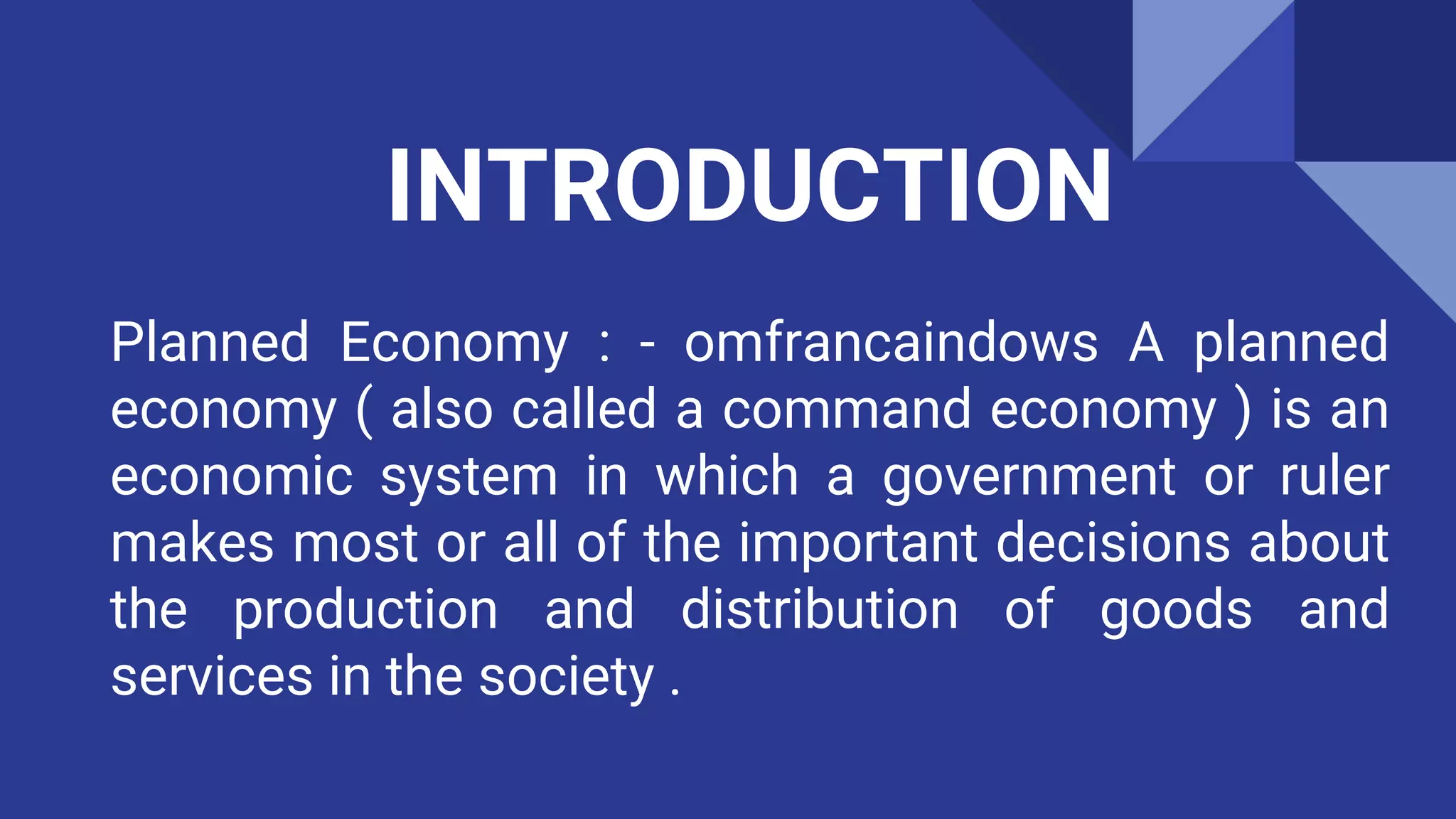 INTRODUCTION

Planned Economy : - omfrancaindows A planned economy ( also called a command economy ) is an economic system in which a government or ruler makes most or all of the important decisions about the production and distribution of goods and services in the society .